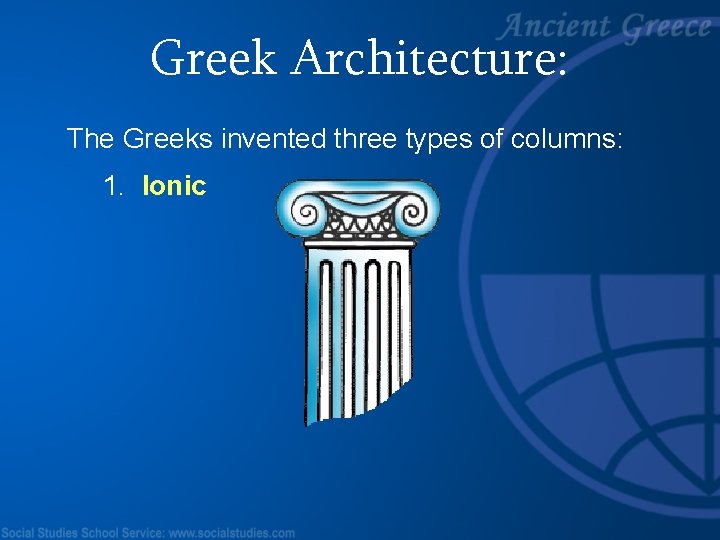 Ancient Greece

Greek Architecture:

The Greeks invented three types of columns:

1. Ionic

Social Studies School Service: www.socialstudies.com